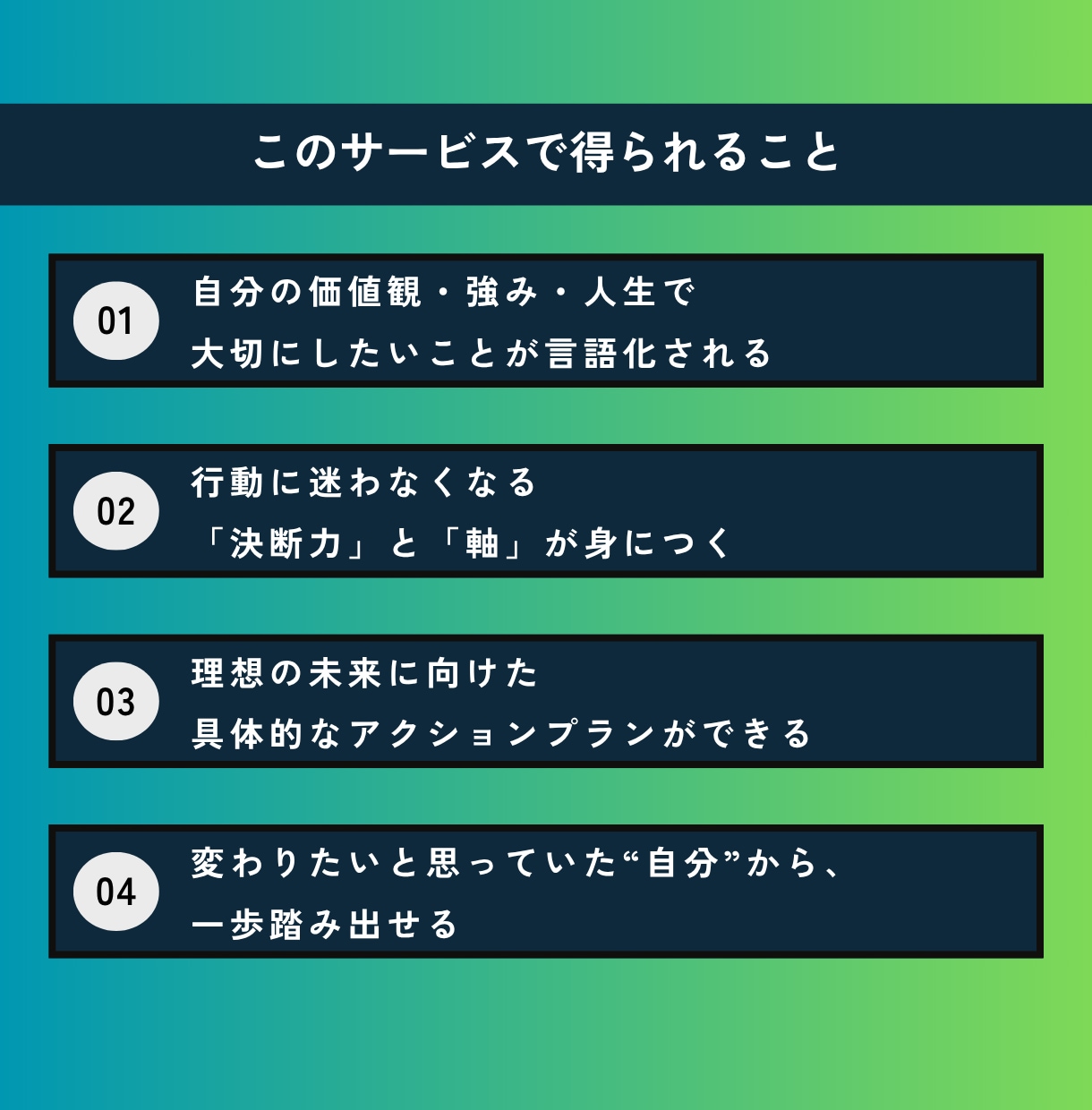 このサービスで得られること

01

自分の価値観・強み・人生で
大切にしたいことが言語化される

02

行動に迷わなくなる
「決断力」と「軸」が身につく

03

理想の未来に向けた
具体的なアクションプランができる

04

変わりたいと思っていた“自分”から、
一歩踏み出せる